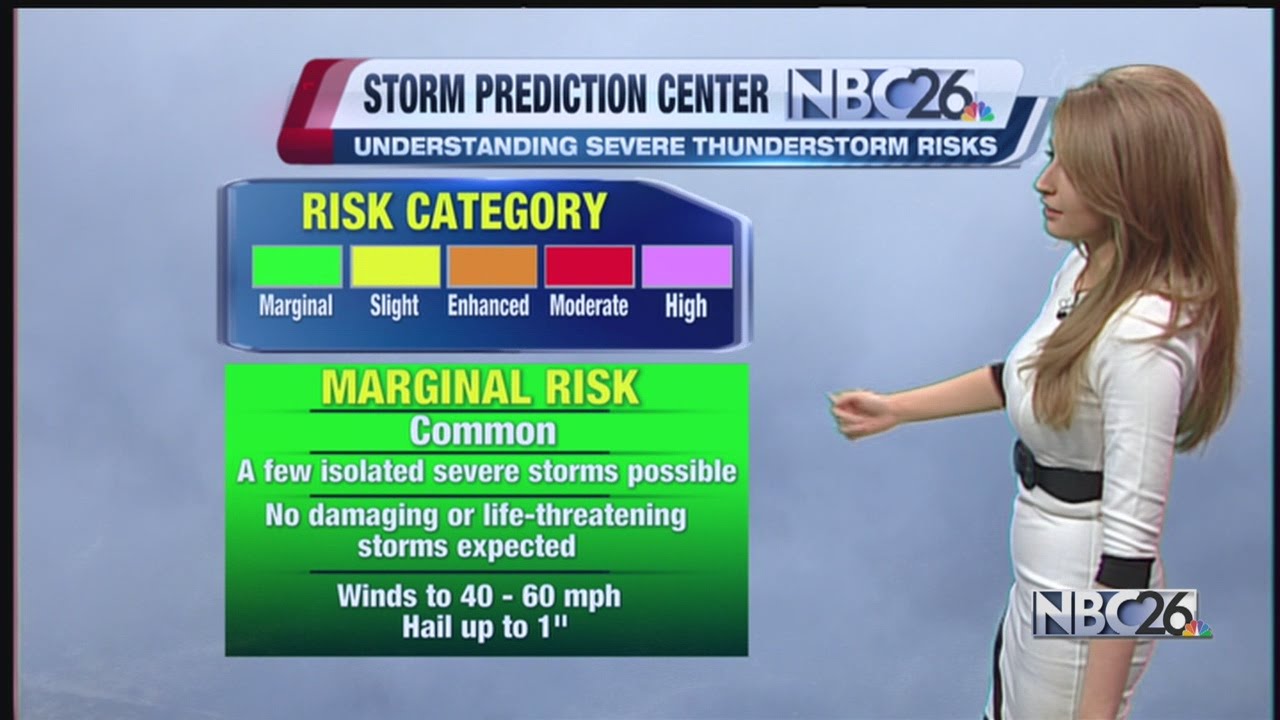 STORM PREDICTION CENTER NBC26
UNDERSTANDING SEVERE THUNDERSTORM RISKS

RISK CATEGORY
Marginal Slight Enhanced Moderate High

MARGINAL RISK
Common
A few isolated severe storms possible
No damaging or life-threatening storms expected
Winds to 40 - 60 mph
Hail up to 1"

NBC26